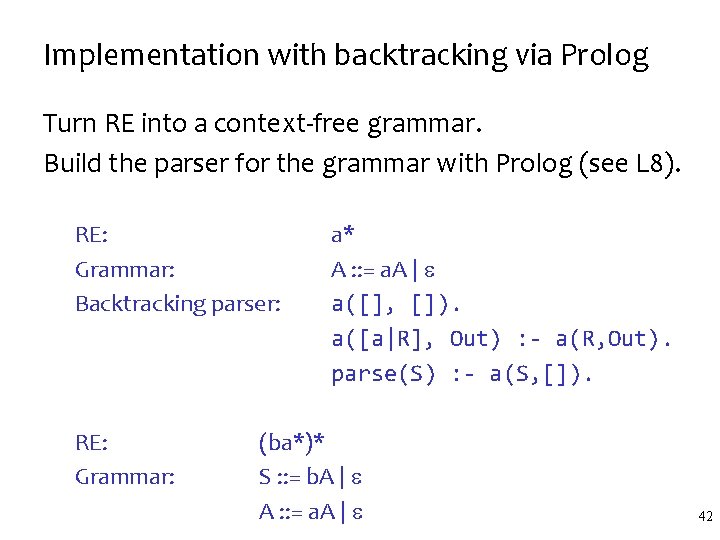 Implementation with backtracking via Prolog

Turn RE into a context-free grammar.
Build the parser for the grammar with Prolog (see L8).

RE: a*
Grammar: A ::= aA | ε
Backtracking parser: a([], []).
a([a|R], Out) :- a(R,Out).
parse(S) :- a(S,[]).

RE: (ba*)*
Grammar: S ::= bA | ε
A ::= aA | ε

42